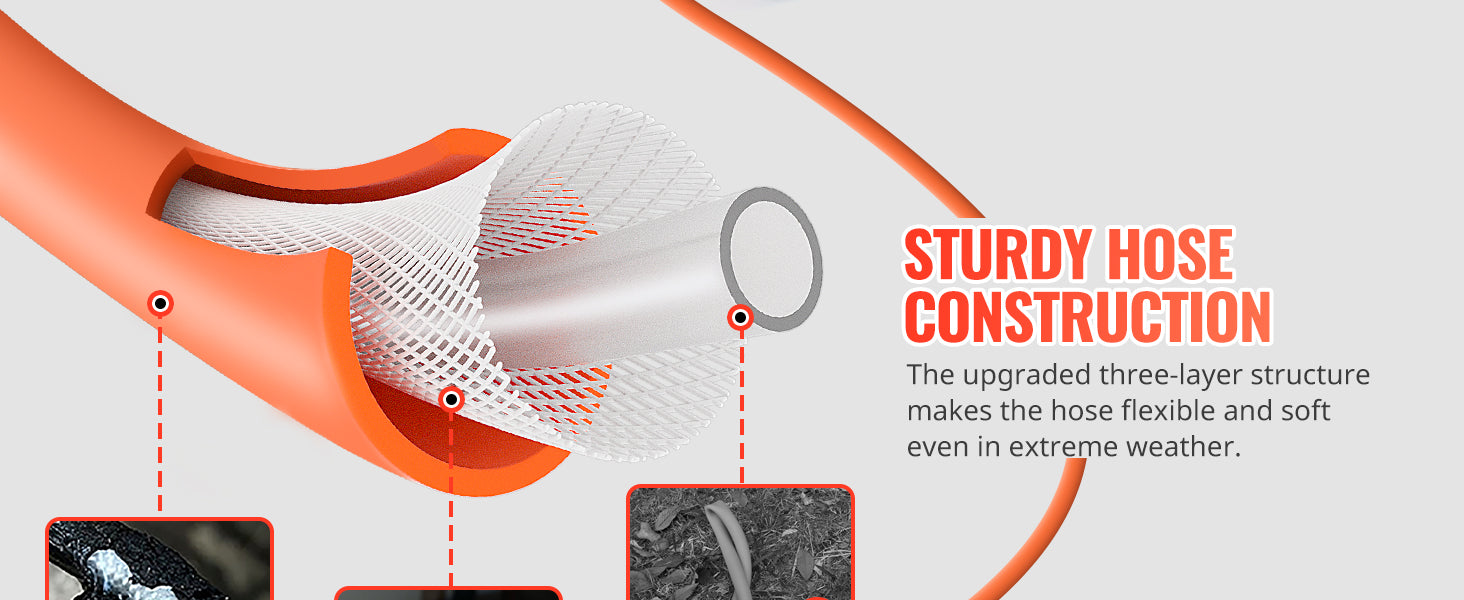 STURDY HOSE CONSTRUCTION

The upgraded three-layer structure makes the hose flexible and soft even in extreme weather.